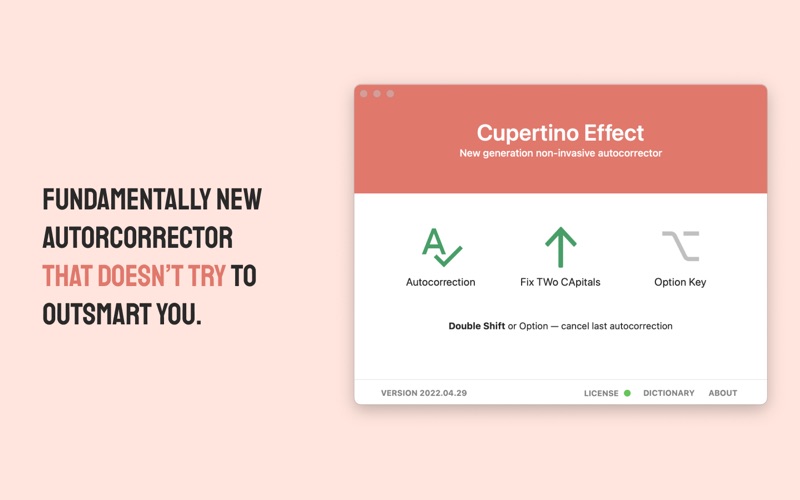 FUNDAMENTALLY NEW AUTORCORRECTOR THAT DOESN'T TRY TO OUTSMART YOU.

Cupertino Effect
New generation non-invasive autocorrector

Autocorrection

Fix TWo CApitals

Option Key

**Double Shift** or Option — cancel last autocorrection

VERSION 2022.04.29

LICENSE

DICTIONARY

ABOUT